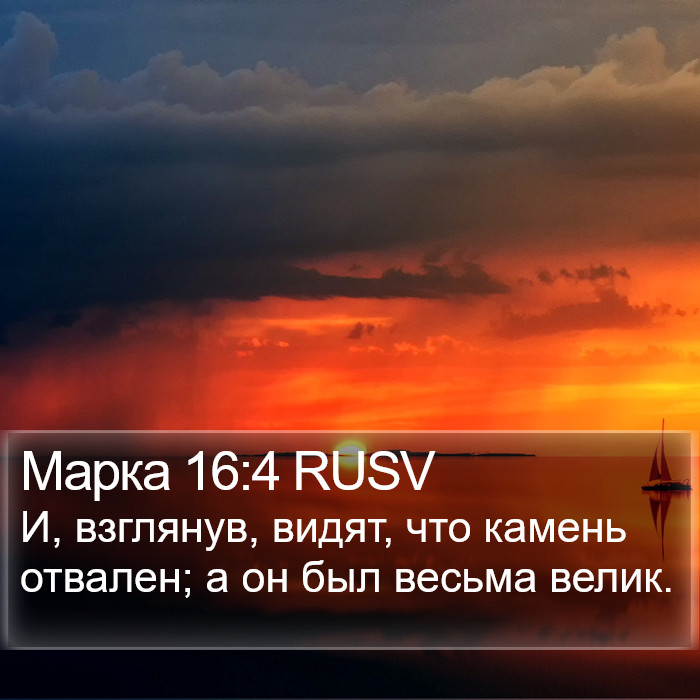 Марка 16:4 RUSV
И, взглянув, видят, что камень отвален; а он был весьма велик.